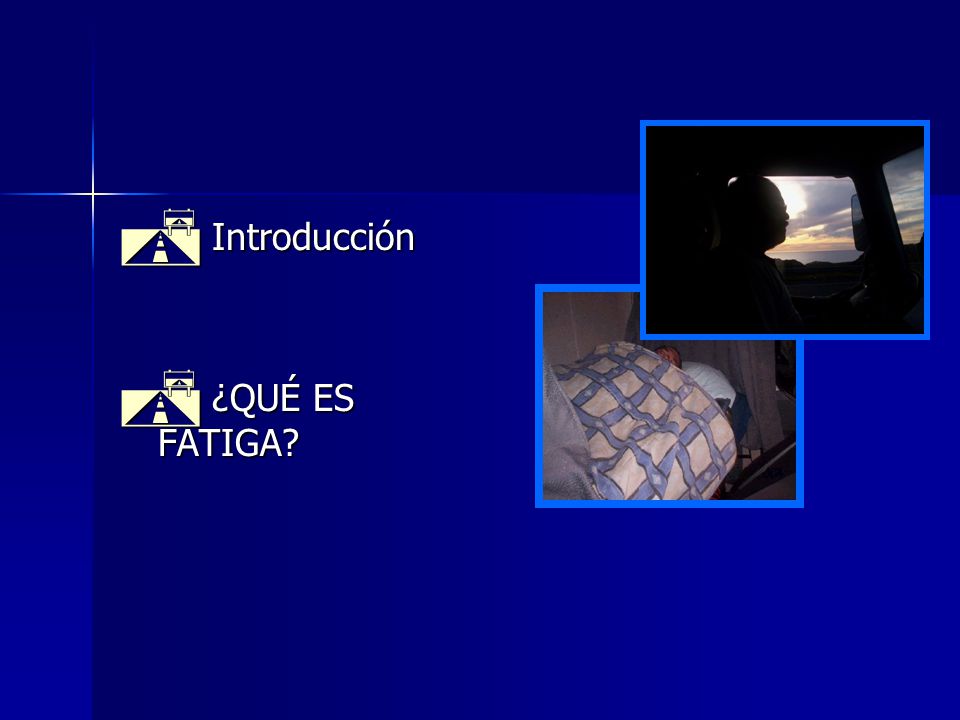 Introducción

¿QUÉ ES FATIGA?